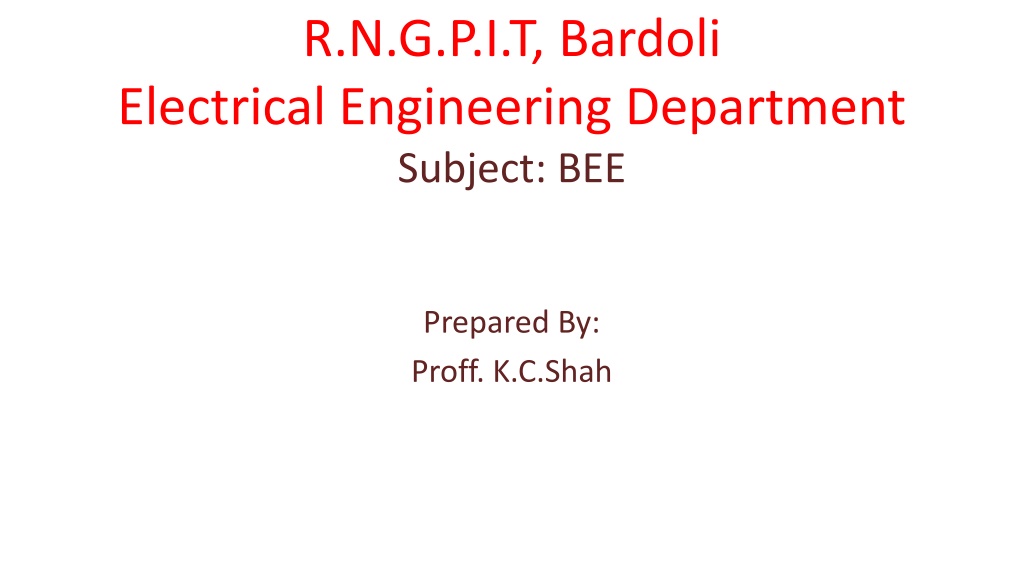 R.N.G.P.I.T, Bardoli
Electrical Engineering Department
Subject: BEE

Prepared By:
Proff. K.C.Shah